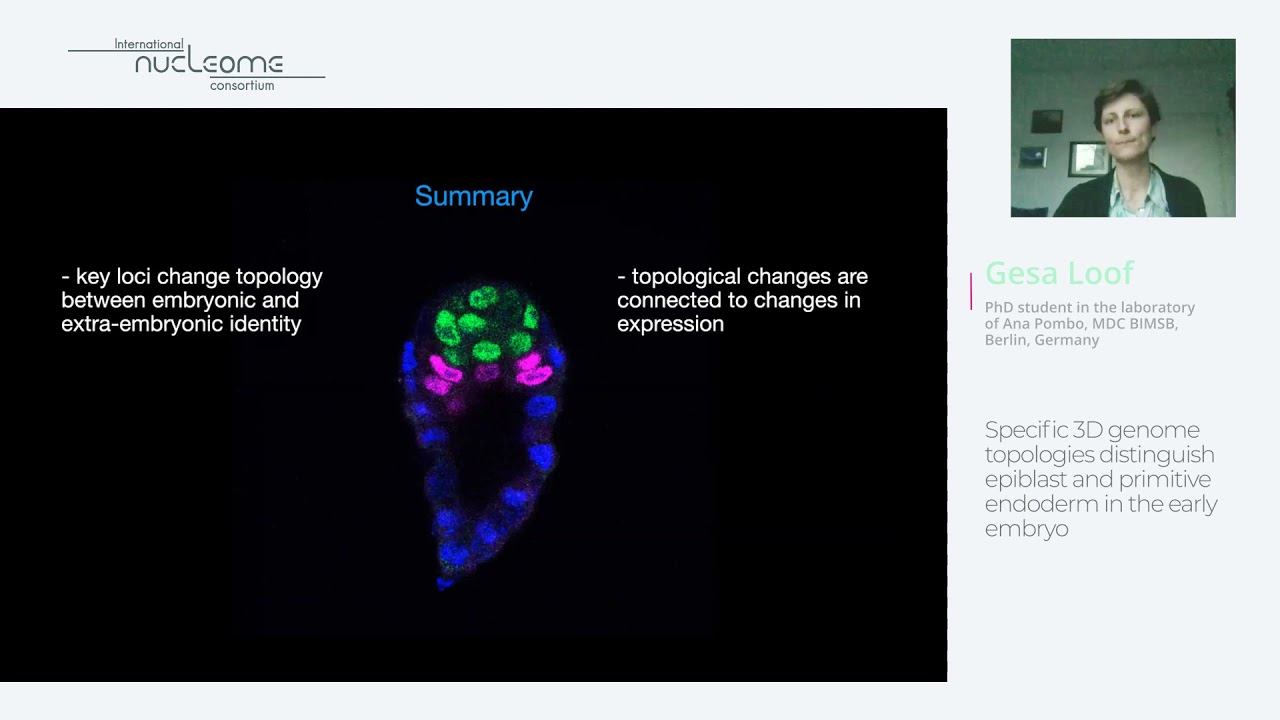 International
nucleome
consortium

Summary

- key loci change topology between embryonic and extra-embryonic identity

- topological changes are connected to changes in expression

Gesa Loof

PhD student in the laboratory of Ana Pombo, MDC BIMSB, Berlin, Germany

Specific 3D genome topologies distinguish epiblast and primitive endoderm in the early embryo